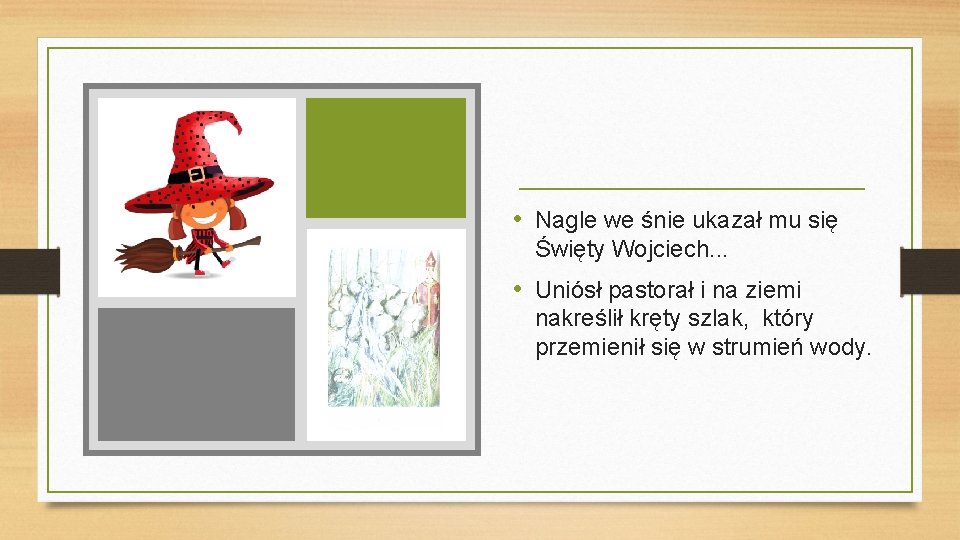 • Nagle we śnie ukazał mu się Święty Wojciech...

• Uniósł pastorał i na ziemi nakreślił kręty szlak, który przemienił się w strumień wody.